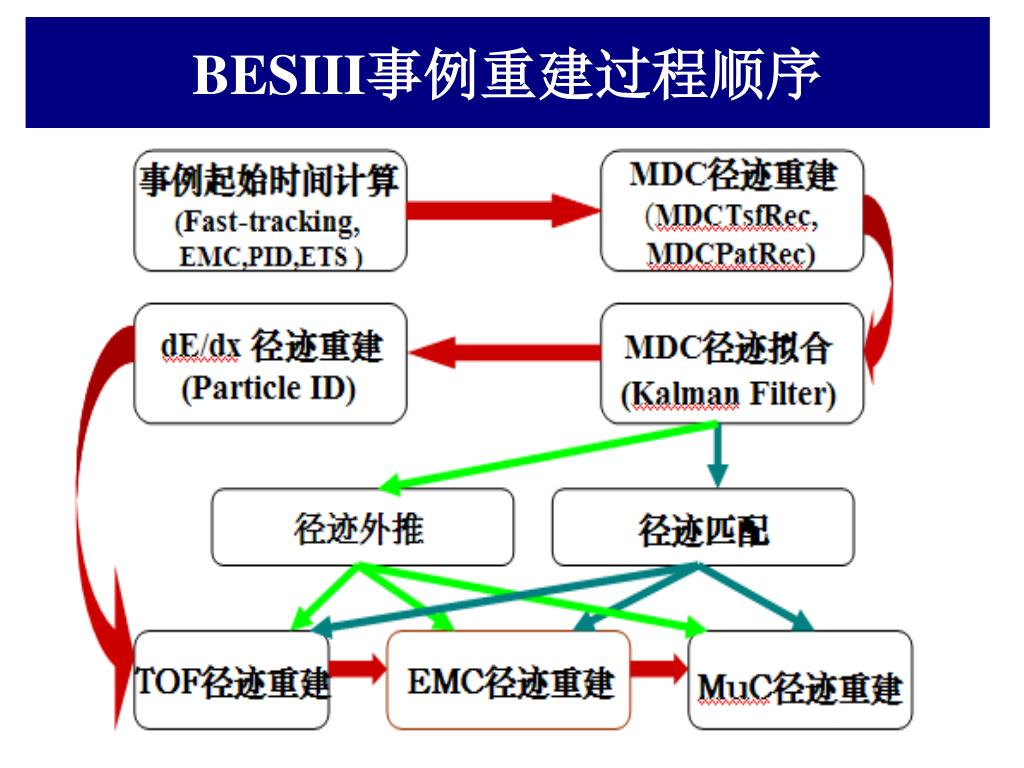 BESIII事例重建过程顺序

事例起始时间计算
(Fast-tracking, EMC,PID,ETS )

MDC径迹重建
(MDCTsfRec, MDCPatRec)

dE/dx 径迹重建
(Particle ID)

MDC径迹拟合
(Kalman Filter)

径迹外推

径迹匹配

TOF径迹重建

EMC径迹重建

MuC径迹重建